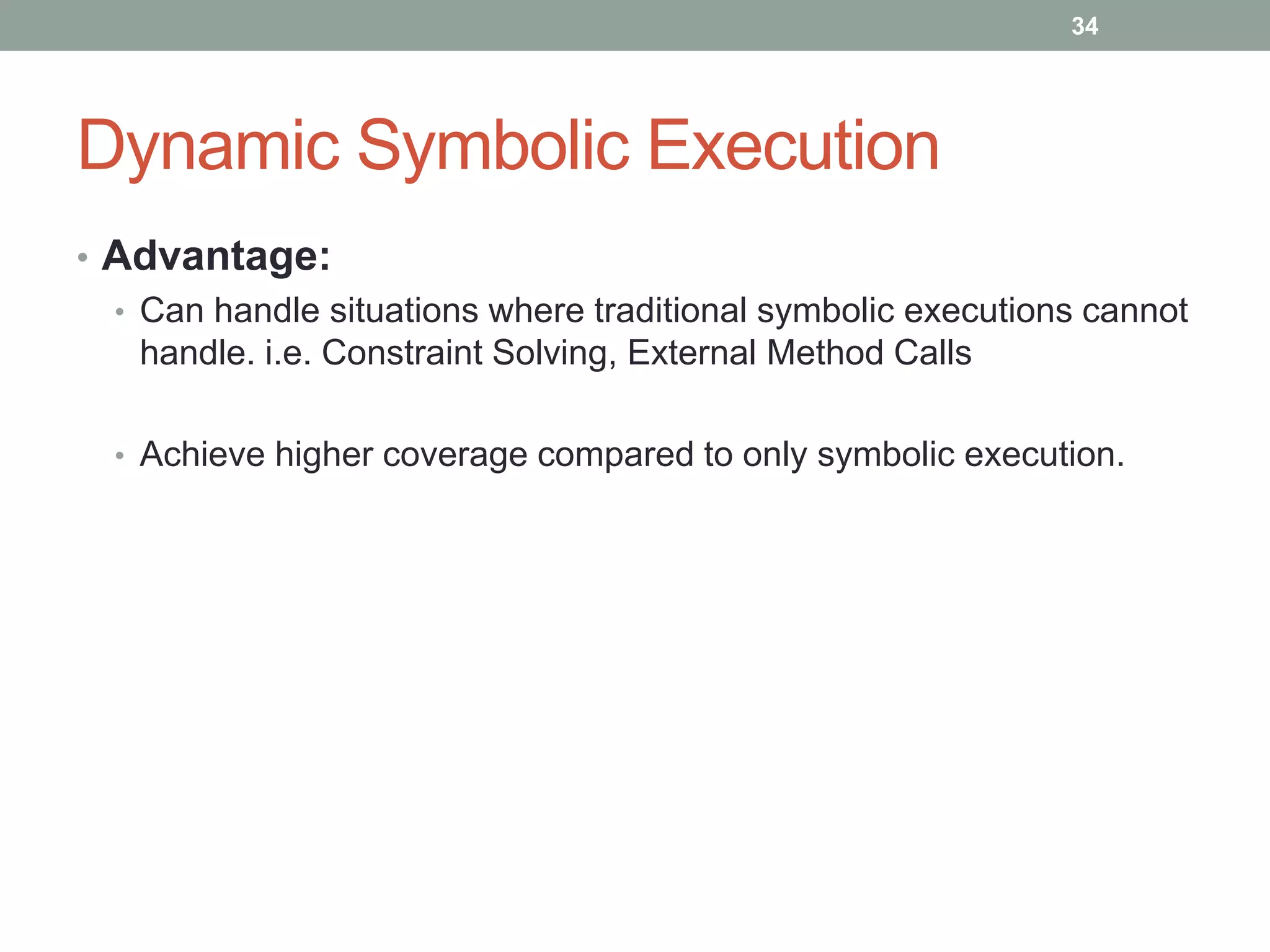 34

Dynamic Symbolic Execution

• Advantage:
  • Can handle situations where traditional symbolic executions cannot handle. i.e. Constraint Solving, External Method Calls

  • Achieve higher coverage compared to only symbolic execution.